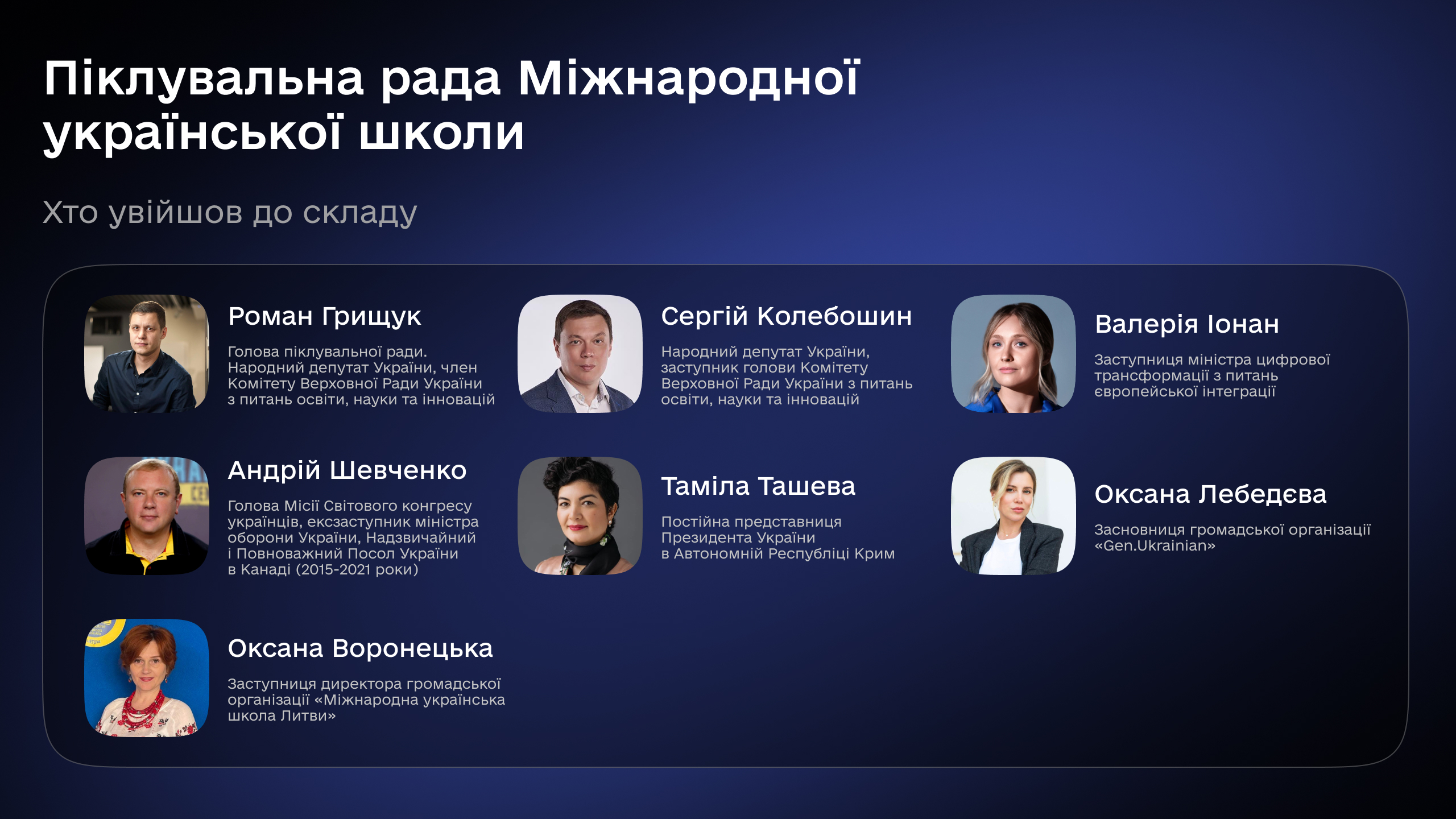 Піклувальна рада Міжнародної української школи

Хто увійшов до складу

Роман Грищук

Голова піклувальної ради. Народний депутат України, член Комітету Верховної Ради України з питань освіти, науки та інновацій

Сергій Колебошин

Народний депутат України, заступник голови Комітету Верховної Ради України з питань освіти, науки та інновацій

Валерія Іонан

Заступниця міністра цифрової трансформації з питань європейської інтеграції

Андрій Шевченко

Голова Місії Світового конгресу українців, ексзаступник міністра оборони України, Надзвичайний і Повноважний Посол України в Канаді (2015-2021 роки)

Таміла Ташева

Постійна представниця Президента України в Автономній Республіці Крим

Оксана Лебедєва

Засновниця громадської організації «Gen.Ukrainian»

Оксана Воронецька

Заступниця директора громадської організації «Міжнародна українська школа Литви»